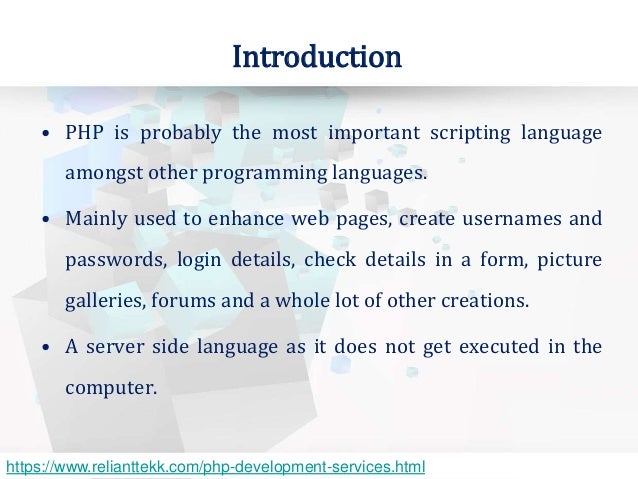 Introduction

• PHP is probably the most important scripting language amongst other programming languages.

• Mainly used to enhance web pages, create usernames and passwords, login details, check details in a form, picture galleries, forums and a whole lot of other creations.

• A server side language as it does not get executed in the computer.

https://www.relianttekk.com/php-development-services.html